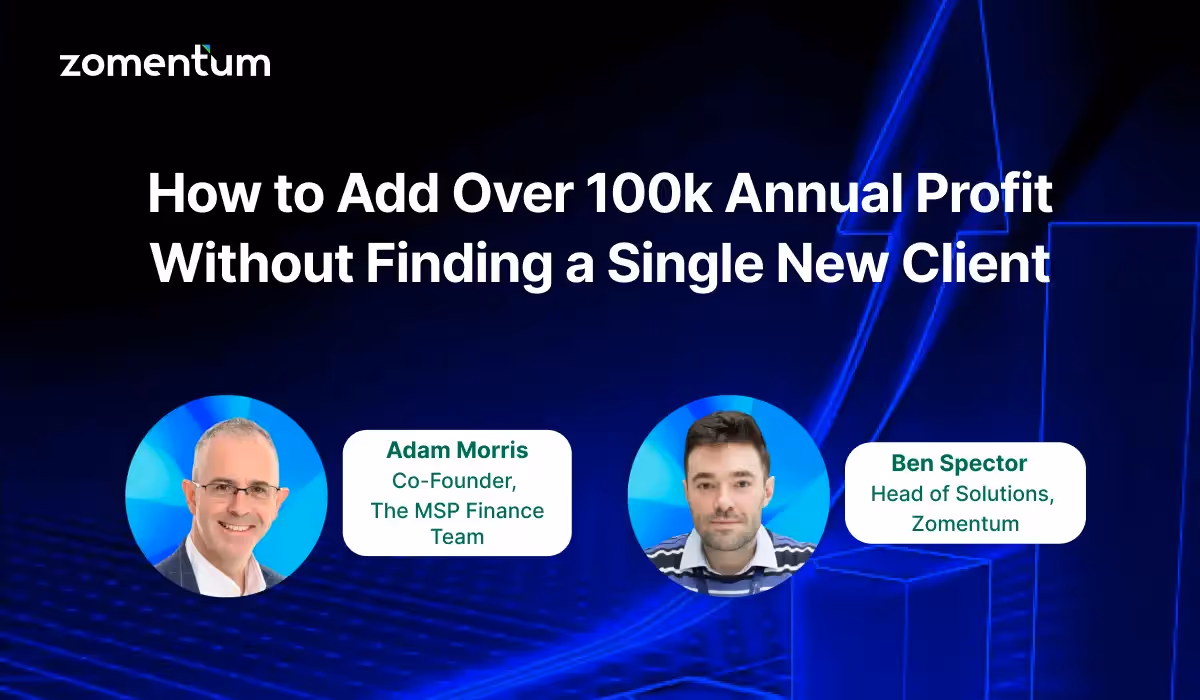 zomentum

How to Add Over 100k Annual Profit Without Finding a Single New Client

Adam Morris
Co-Founder, The MSP Finance Team

Ben Spector
Head of Solutions, Zomentum